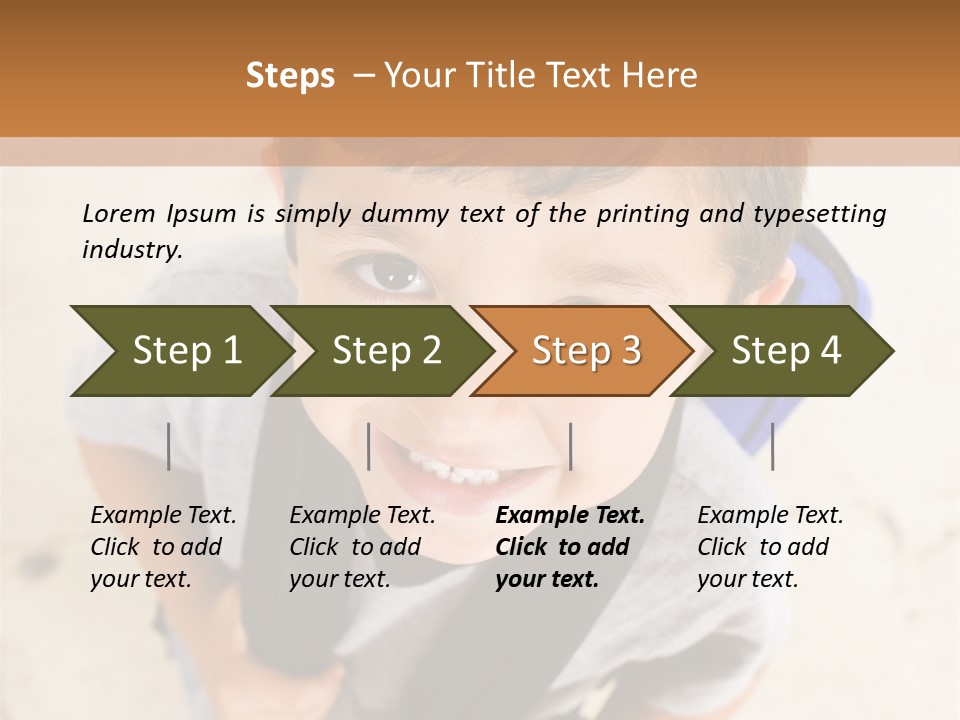 Steps – Your Title Text Here

Lorem Ipsum is simply dummy text of the printing and typesetting industry.

Step 1

Step 2

Step 3

Step 4

Example Text. Click to add your text.

Example Text. Click to add your text.

Example Text. Click to add your text.

Example Text. Click to add your text.